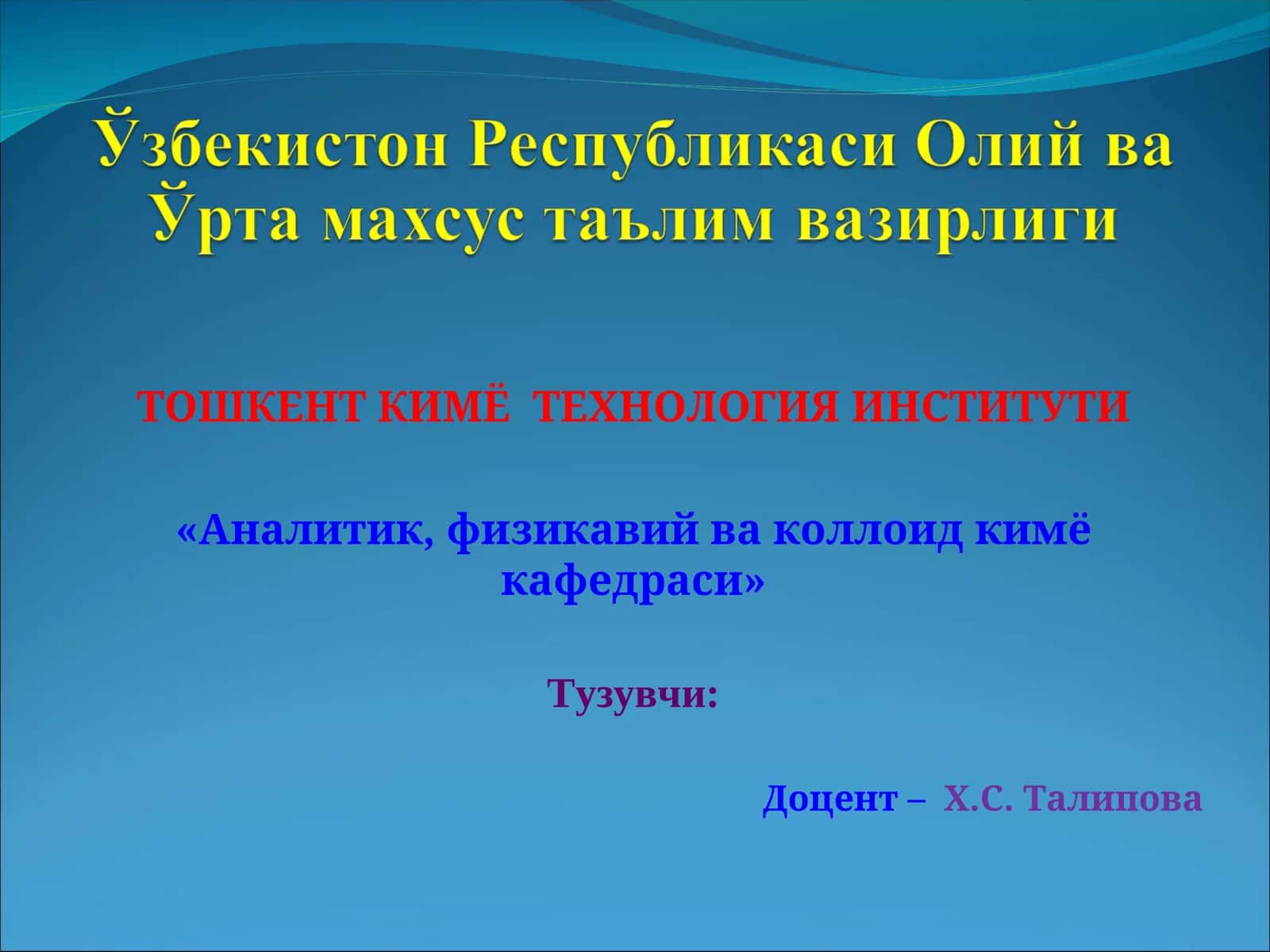 Ўзбекистон Республикаси Олий ва Ўрта махсус таълим вазирлиги

ТОШКЕНТ КИМЁ ТЕХНОЛОГИЯ ИНСТИТУТИ

«Аналитик, физикавий ва коллоид кимё кафедраси»

Тузувчи:

Доцент – Х.С. Талипова